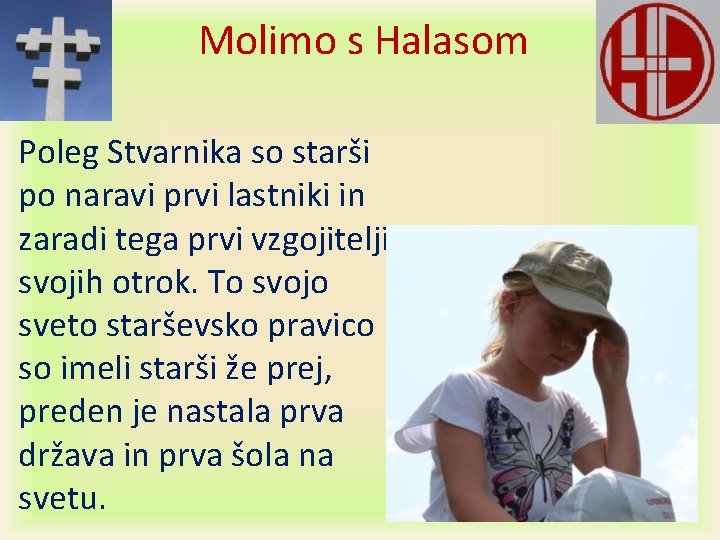 Molimo s Halasom

Poleg Stvarnika so starši po naravi prvi lastniki in zaradi tega prvi vzgojitelji svojih otrok. To svojo sveto starševsko pravico so imeli starši že prej, preden je nastala prva država in prva šola na svetu.